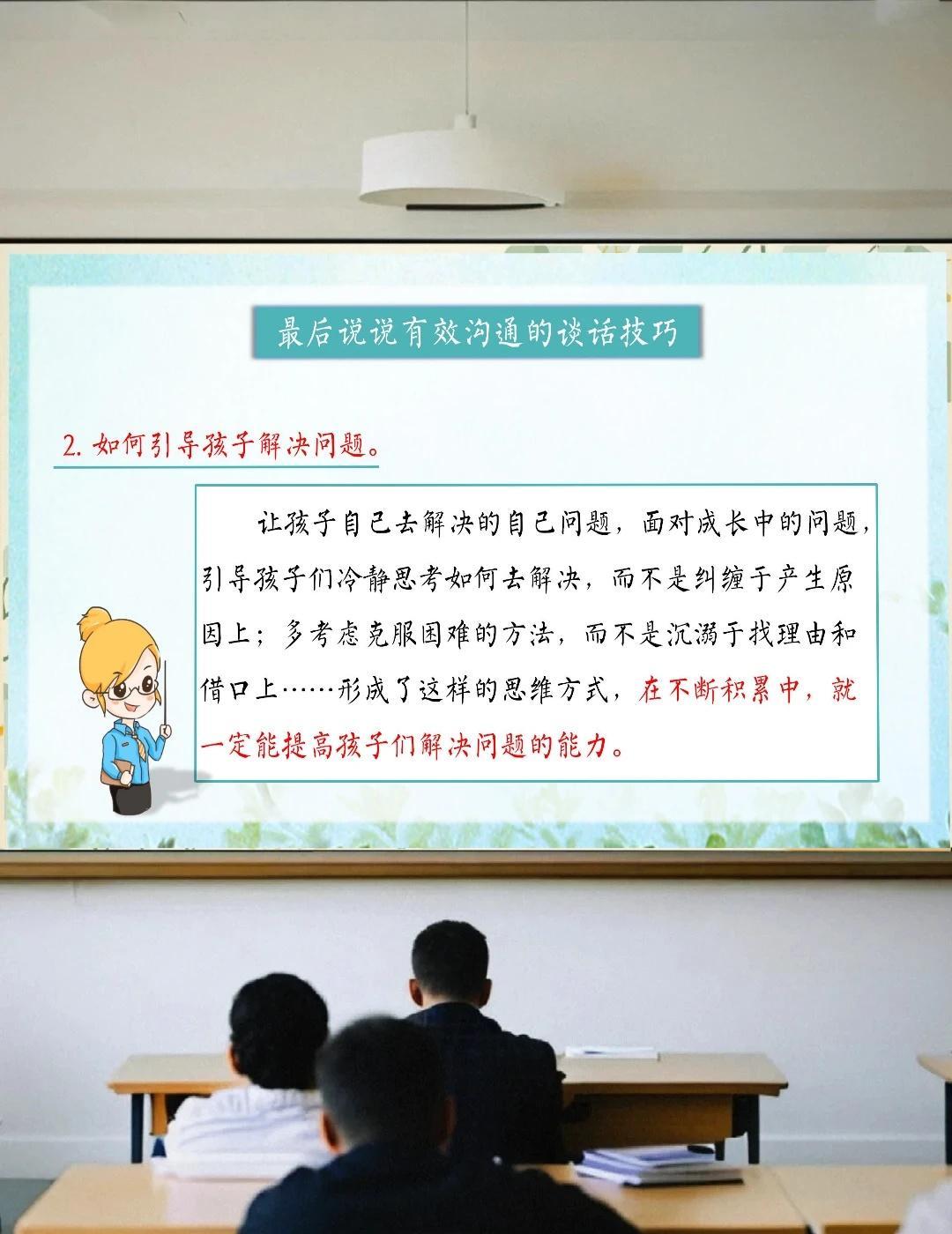 最后说说有效沟通的谈话技巧

2. 如何引导孩子解决问题。

让孩子自己去解决的自己问题，面对成长中的问题，引导孩子们冷静思考如何去解决，而不是纠缠于产生原因上；多考虑克服困难的方法，而不是沉溺于找理由和借口上……形成了这样的思维方式，在不断积累中，就一定能提高孩子们解决问题的能力。